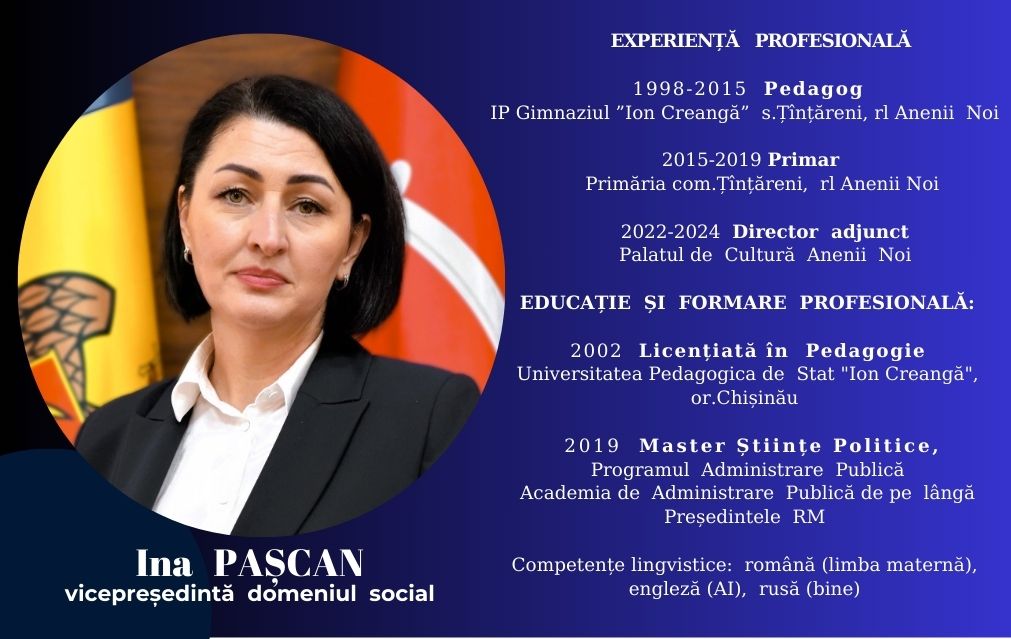 Ina PAȘCAN
vicepreședintă domeniul social

EXPERIENȚĂ PROFESIONALĂ

1998-2015 Pedagog
IP Gimnaziul ”Ion Creangă” s.Țînțăreni, rl Anenii Noi

2015-2019 Primar
Primăria com.Țînțăreni, rl Anenii Noi

2022-2024 Director adjunct
Palatul de Cultură Anenii Noi

EDUCAȚIE ȘI FORMARE PROFESIONALĂ:

2002 Licențiată în Pedagogie
Universitatea Pedagogica de Stat "Ion Creangă", or.Chișinău

2019 Master Științe Politice,
Programul Administrare Publică
Academia de Administrare Publică de pe lângă Președintele RM

Competențe lingvistice: română (limba maternă), engleză (AI), rusă (bine)